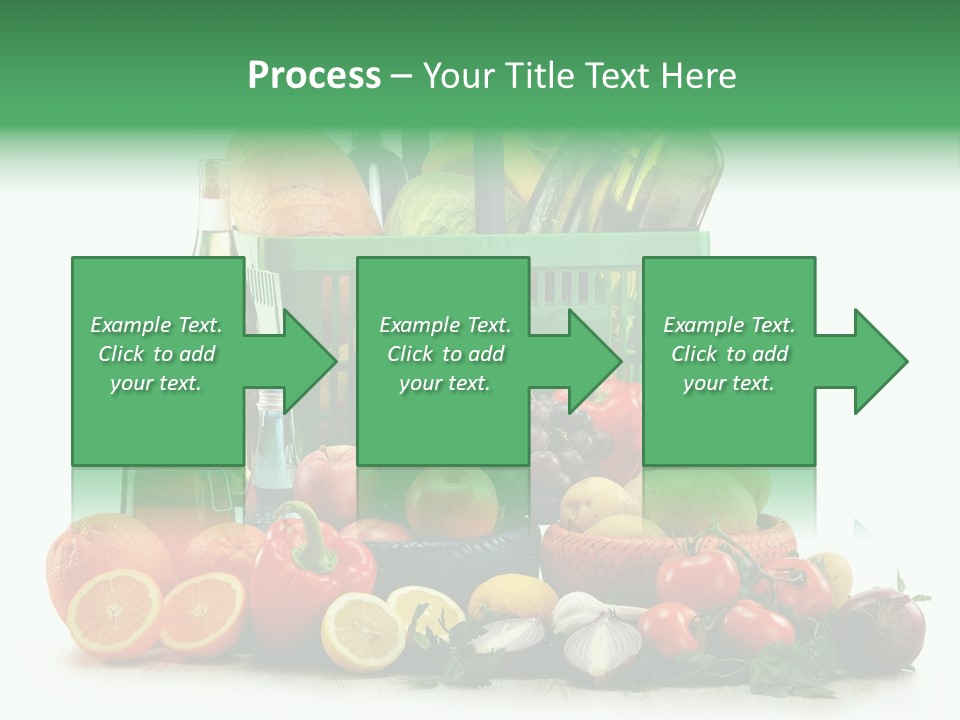 Process – Your Title Text Here

Example Text. Click to add your text.

Example Text. Click to add your text.

Example Text. Click to add your text.